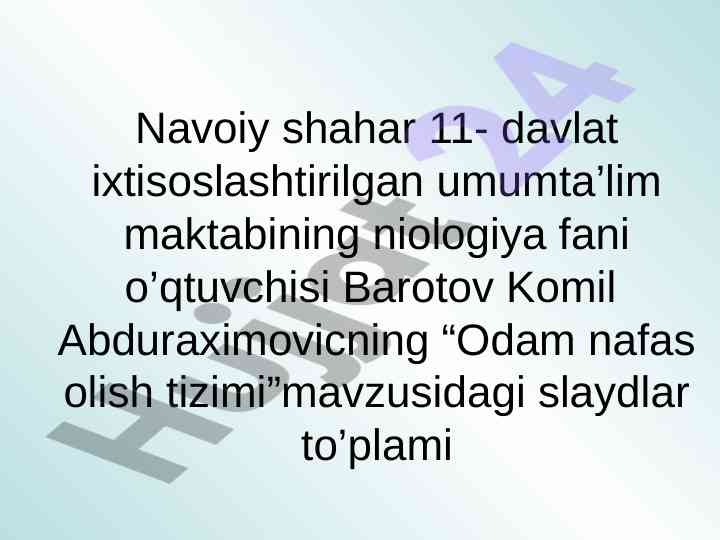 Navoiy shahar 11- davlat ixtisoslashtirilgan umumta’lim maktabining niologiya fani o’qtuvchisi Barotov Komil Abduraximovicning “Odam nafas olish tizimi”mavzusidagi slaydlar to’plami

Hujjat24